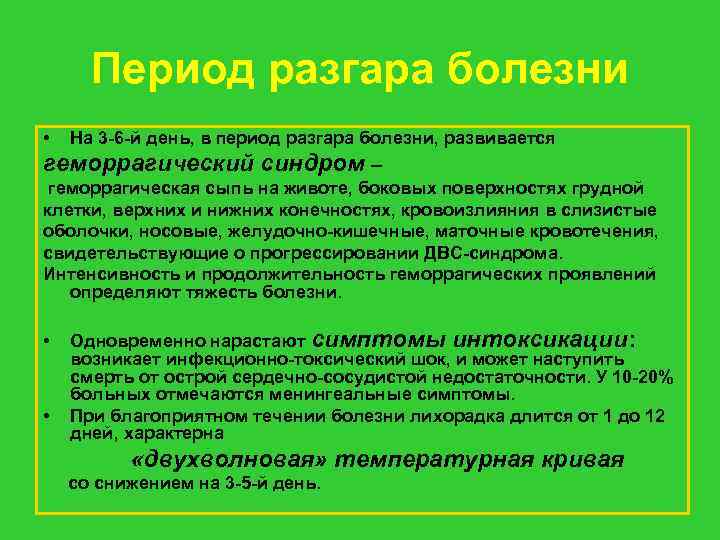 Период разгара болезни

• На 3-6-й день, в период разгара болезни, развивается
геморрагический синдром –
геморрагическая сыпь на животе, боковых поверхностях грудной клетки, верхних и нижних конечностях, кровоизлияния в слизистые оболочки, носовые, желудочно-кишечные, маточные кровотечения, свидетельствующие о прогрессировании ДВС-синдрома.
Интенсивность и продолжительность геморрагических проявлений определяют тяжесть болезни.

• Одновременно нарастают симптомы интоксикации: возникает инфекционно-токсический шок, и может наступить смерть от острой сердечно-сосудистой недостаточности. У 10-20% больных отмечаются менингеальные симптомы.
• При благоприятном течении болезни лихорадка длится от 1 до 12 дней, характерна
«двухволновая» температурная кривая
со снижением на 3-5-й день.